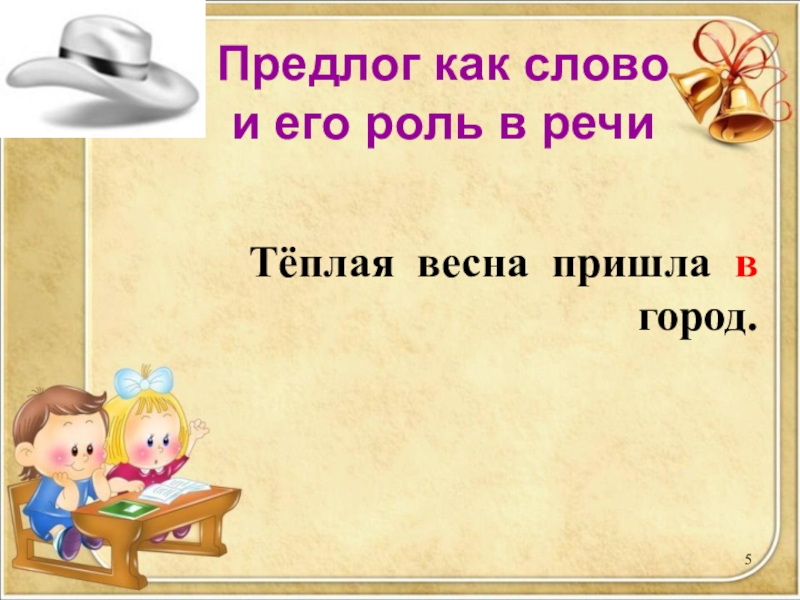 Предлог как слово и его роль в речи

Тёплая весна пришла в город.

5